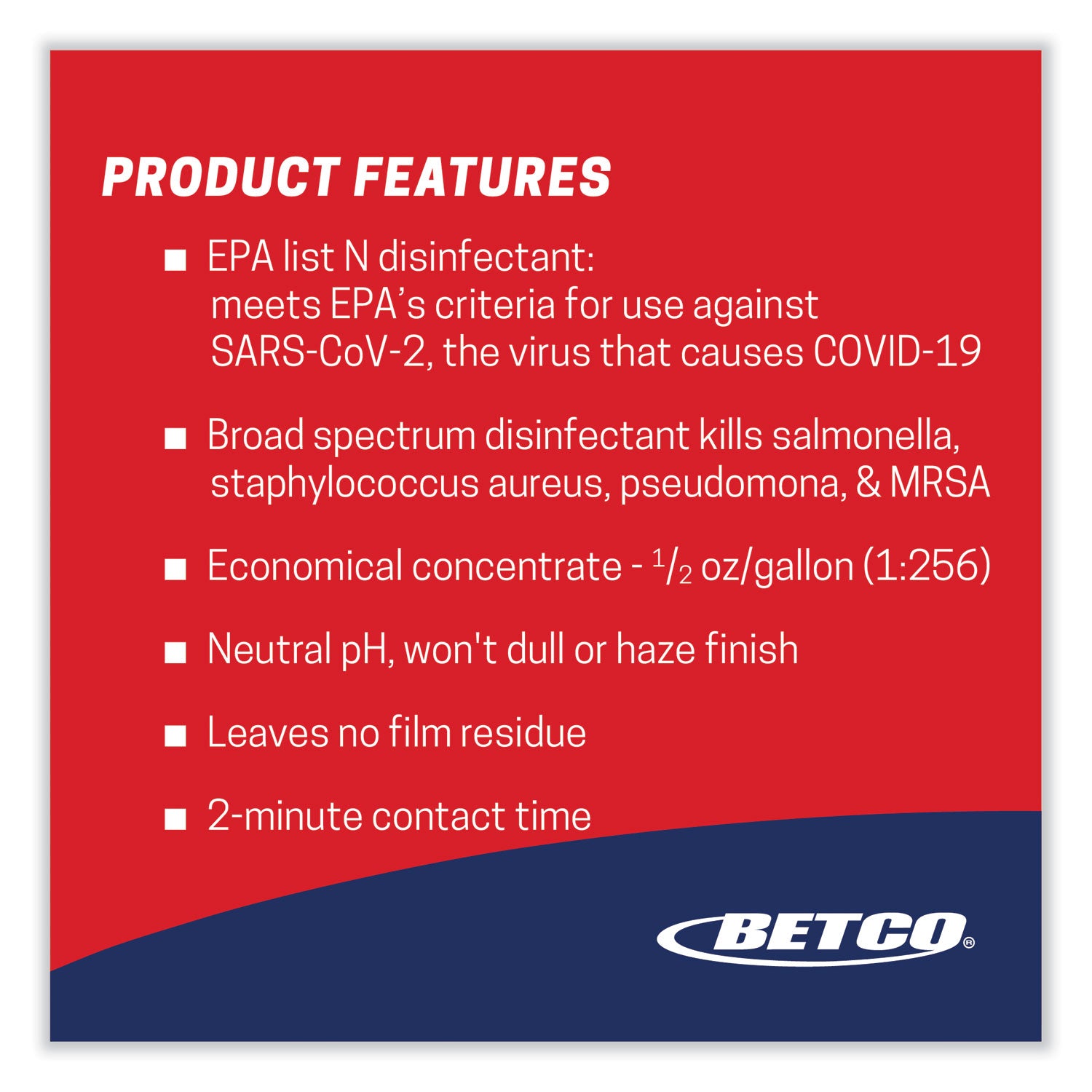 PRODUCT FEATURES

■ EPA list N disinfectant: meets EPA's criteria for use against SARS-CoV-2, the virus that causes COVID-19

■ Broad spectrum disinfectant kills salmonella, staphylococcus aureus, pseudomona, & MRSA

■ Economical concentrate - $^1/_2$ oz/gallon (1:256)

■ Neutral pH, won't dull or haze finish

■ Leaves no film residue

■ 2-minute contact time

BETCO®